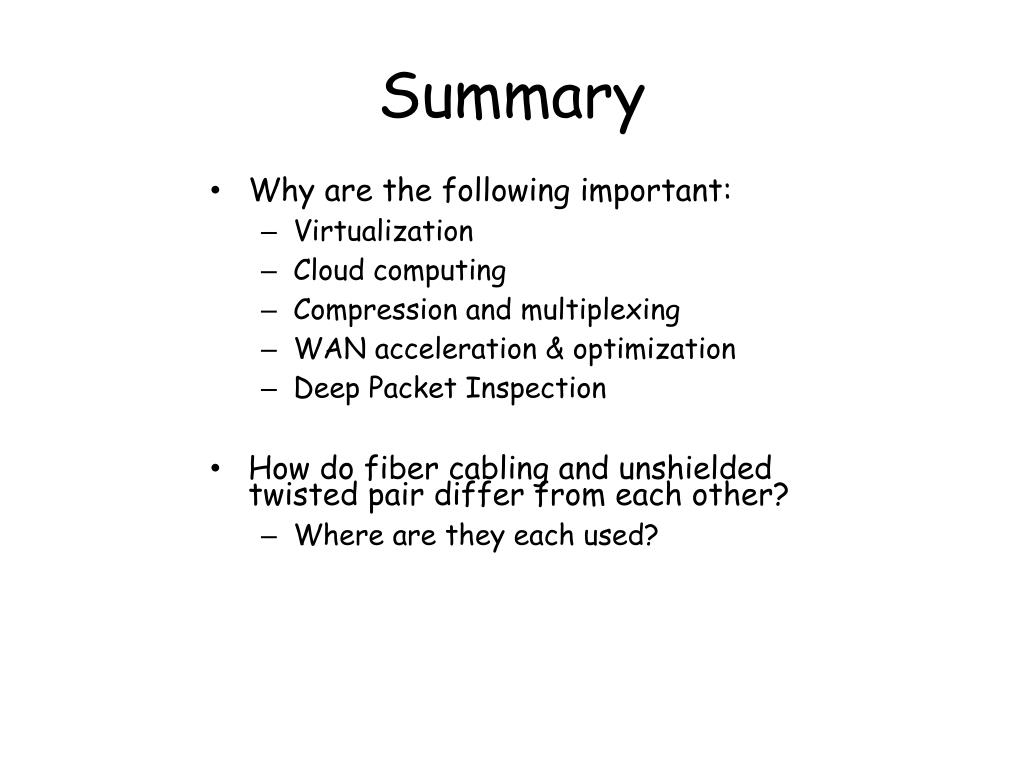 Summary

• Why are the following important:
  – Virtualization
  – Cloud computing
  – Compression and multiplexing
  – WAN acceleration & optimization
  – Deep Packet Inspection

• How do fiber cabling and unshielded twisted pair differ from each other?
  – Where are they each used?